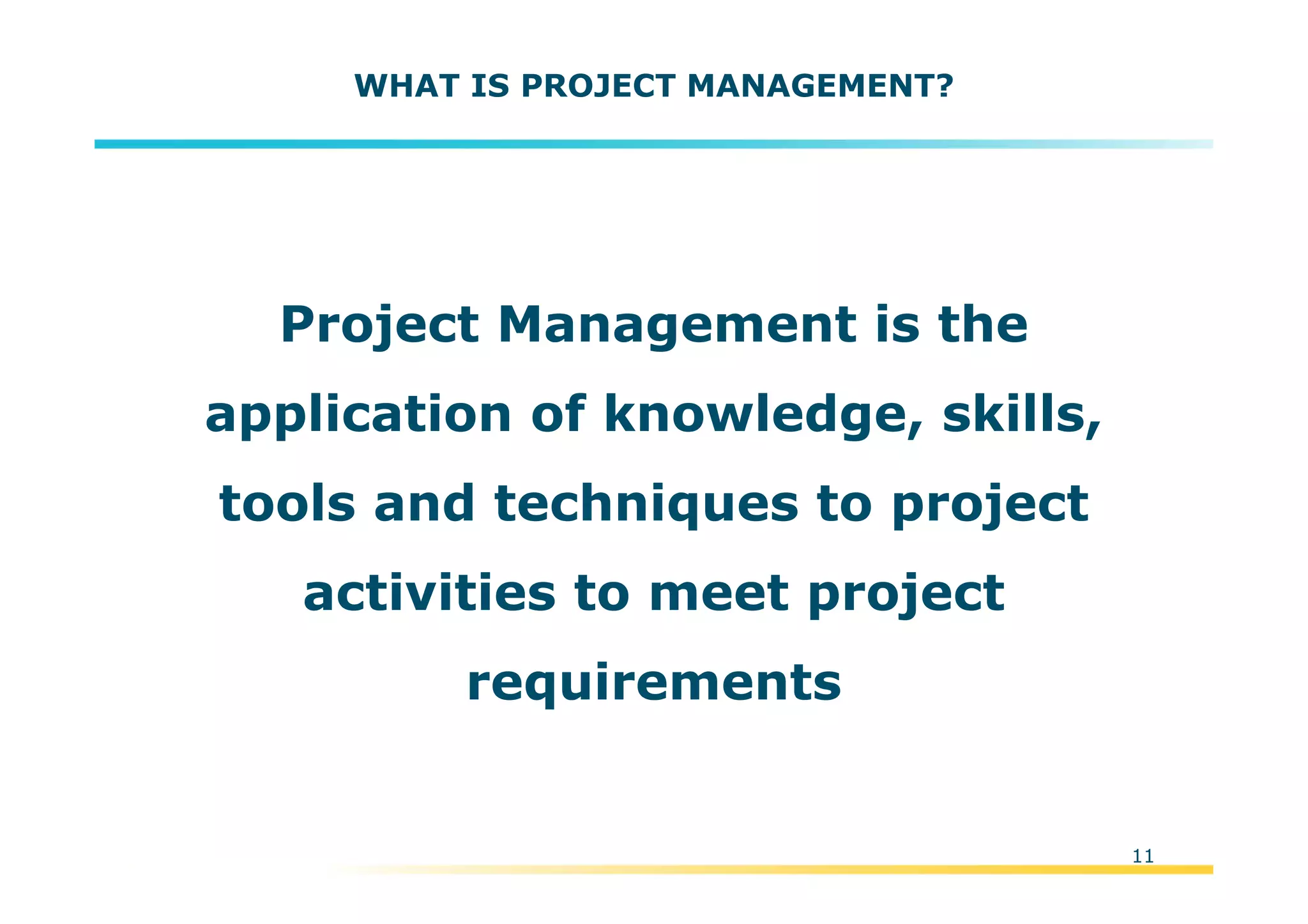 WHAT IS PROJECT MANAGEMENT?

Project Management is the application of knowledge, skills, tools and techniques to project activities to meet project requirements

11